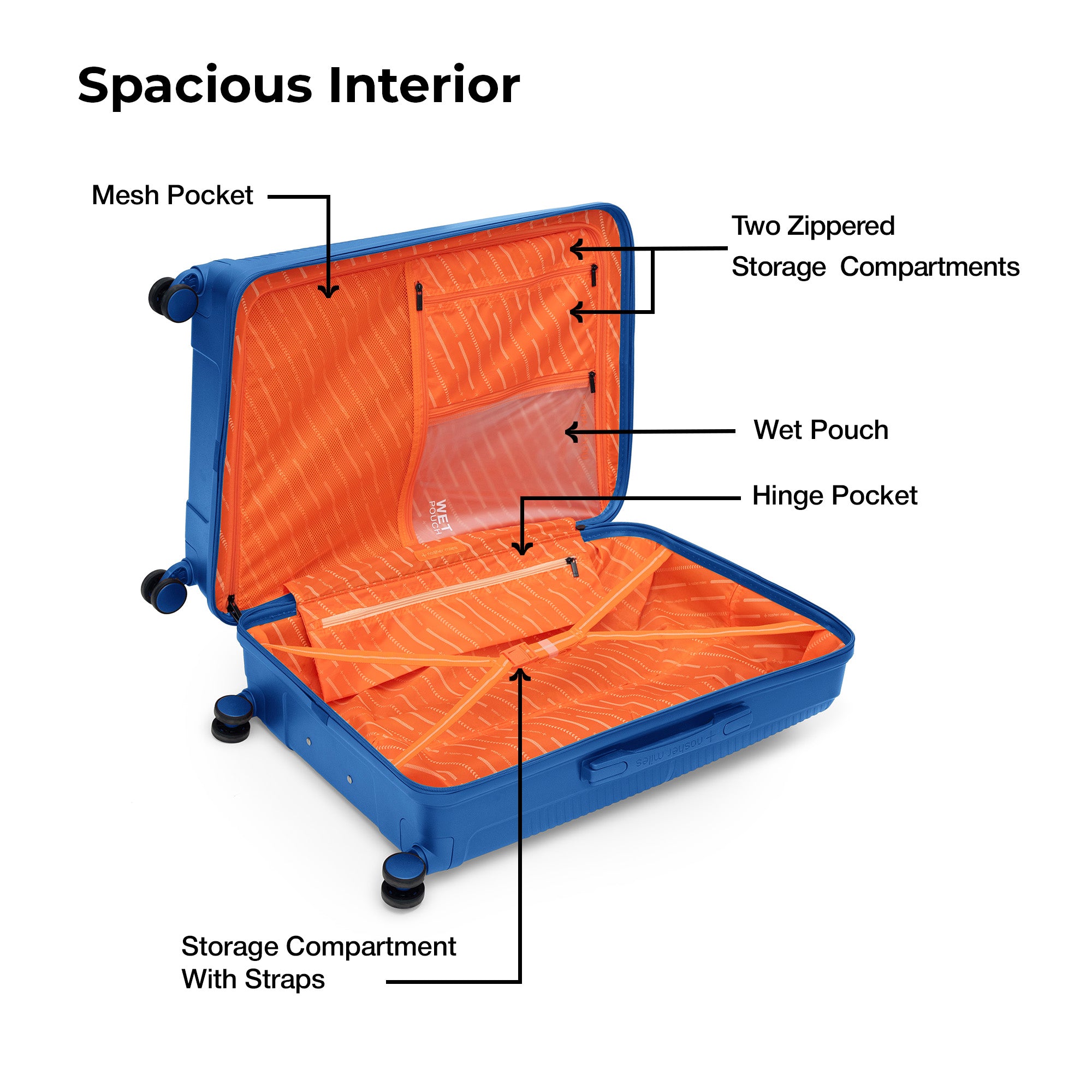 Spacious Interior

Mesh Pocket

Two Zippered Storage Compartments

Wet Pouch

Hinge Pocket

WET POUCH

nasher miles

nasher miles

Storage Compartment With Straps